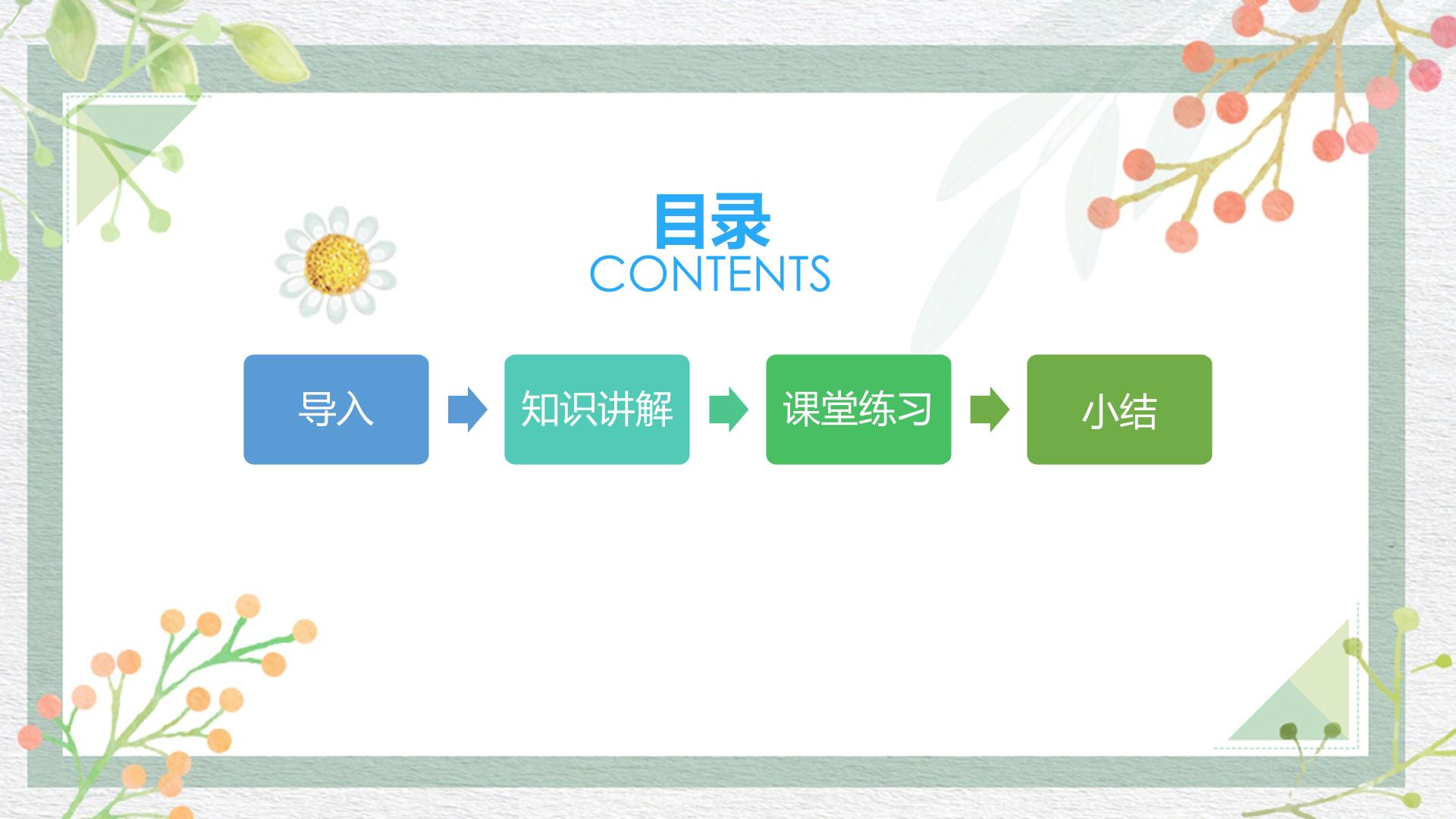 目录
CONTENTS

导入

知识讲解

课堂练习

小结